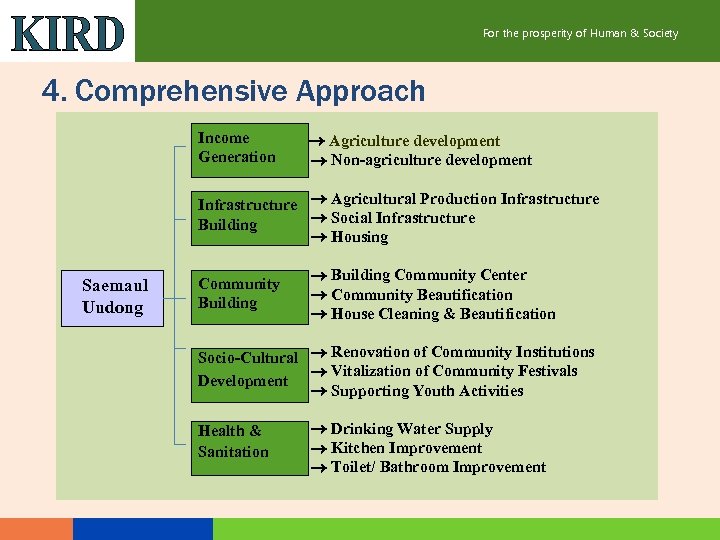 KIRD

For the prosperity of Human & Society

4. Comprehensive Approach

Saemaul Udong

Income Generation
→ Agriculture development
→ Non-agriculture development

Infrastructure Building
→ Agricultural Production Infrastructure
→ Social Infrastructure
→ Housing

Community Building
→ Building Community Center
→ Community Beautification
→ House Cleaning & Beautification

Socio-Cultural Development
→ Renovation of Community Institutions
→ Vitalization of Community Festivals
→ Supporting Youth Activities

Health & Sanitation
→ Drinking Water Supply
→ Kitchen Improvement
→ Toilet/ Bathroom Improvement